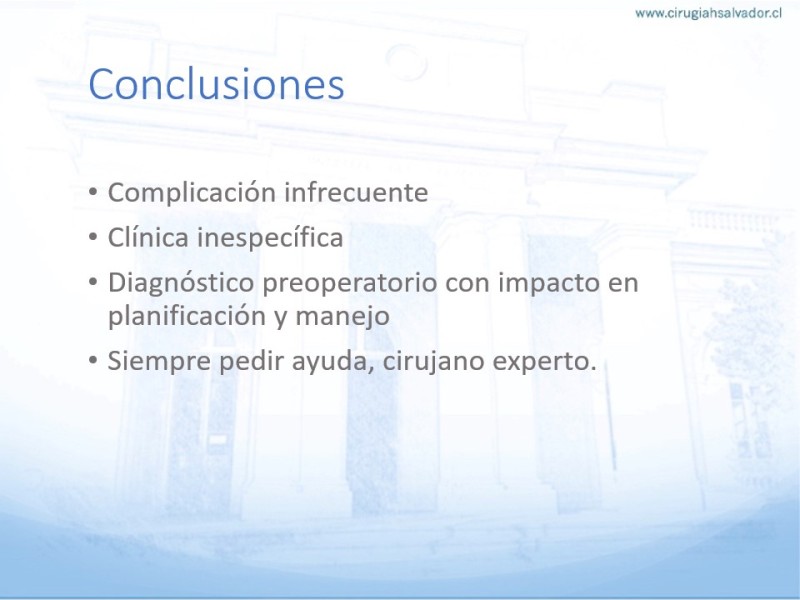 www.cirugiahsalvador.cl

Conclusiones

• Complicación infrecuente
• Clínica inespecífica
• Diagnóstico preoperatorio con impacto en planificación y manejo
• Siempre pedir ayuda, cirujano experto.